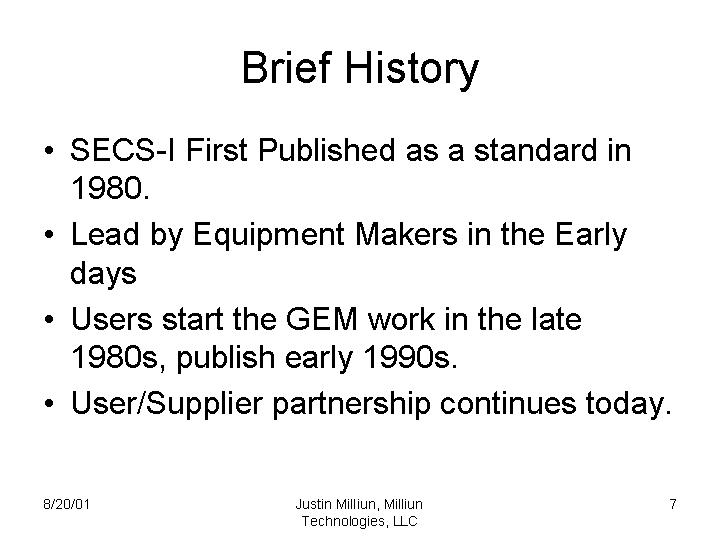 Brief History

• SECS-I First Published as a standard in 1980.
• Lead by Equipment Makers in the Early days
• Users start the GEM work in the late 1980s, publish early 1990s.
• User/Supplier partnership continues today.

8/20/01

Justin Milliun, Milliun Technologies, LLC

7